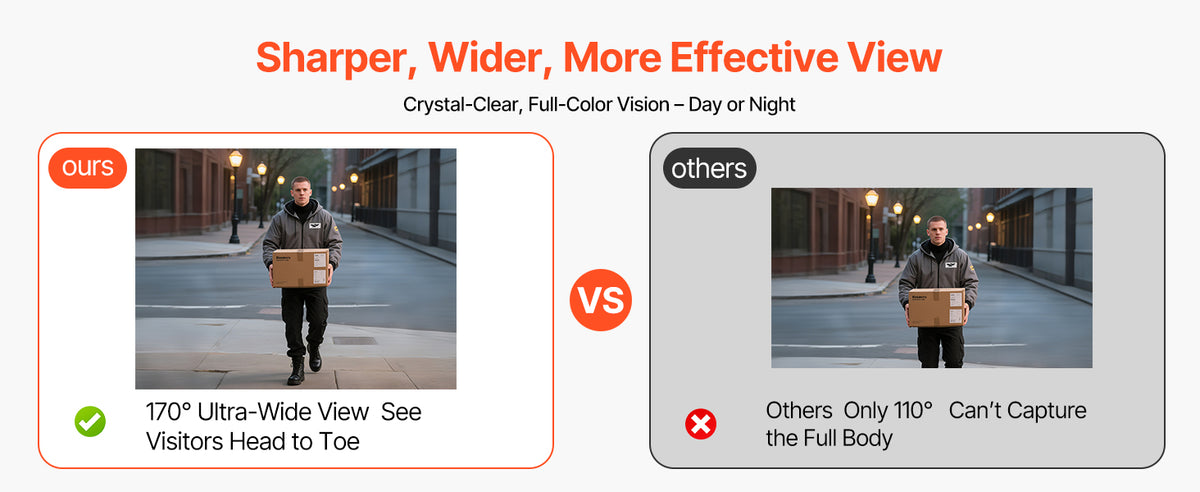 Sharper, Wider, More Effective View

Crystal-Clear, Full-Color Vision – Day or Night

ours

170° Ultra-Wide View See Visitors Head to Toe

VS

others

Others Only 110° Can't Capture the Full Body